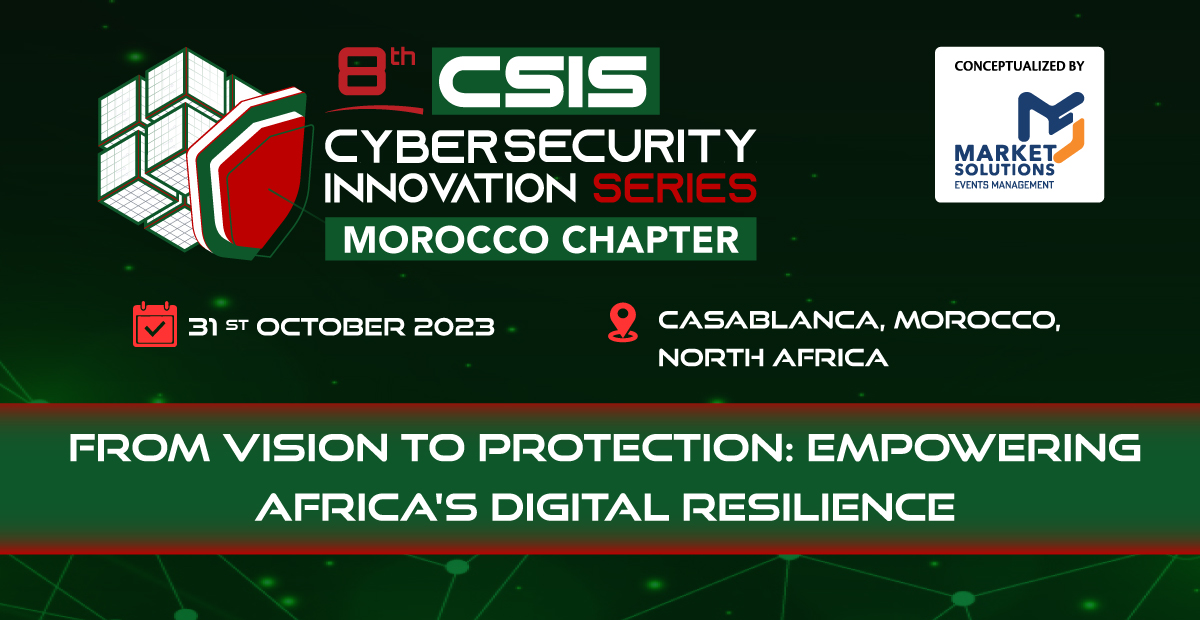 8th CSIS

CYBERSECURITY INNOVATION SERIES

MOROCCO CHAPTER

CONCEPTUALIZED BY

MARKET SOLUTIONS EVENTS MANAGEMENT

31 ST OCTOBER 2023

CASABLANCA, MOROCCO, NORTH AFRICA

FROM VISION TO PROTECTION: EMPOWERING AFRICA'S DIGITAL RESILIENCE